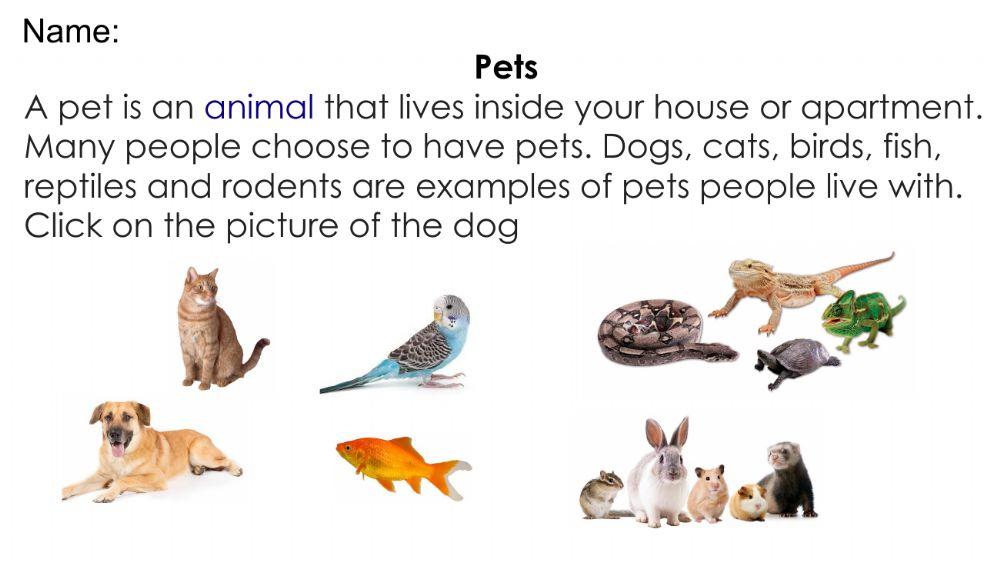 Name:

Pets

A pet is an animal that lives inside your house or apartment. Many people choose to have pets. Dogs, cats, birds, fish, reptiles and rodents are examples of pets people live with. Click on the picture of the dog